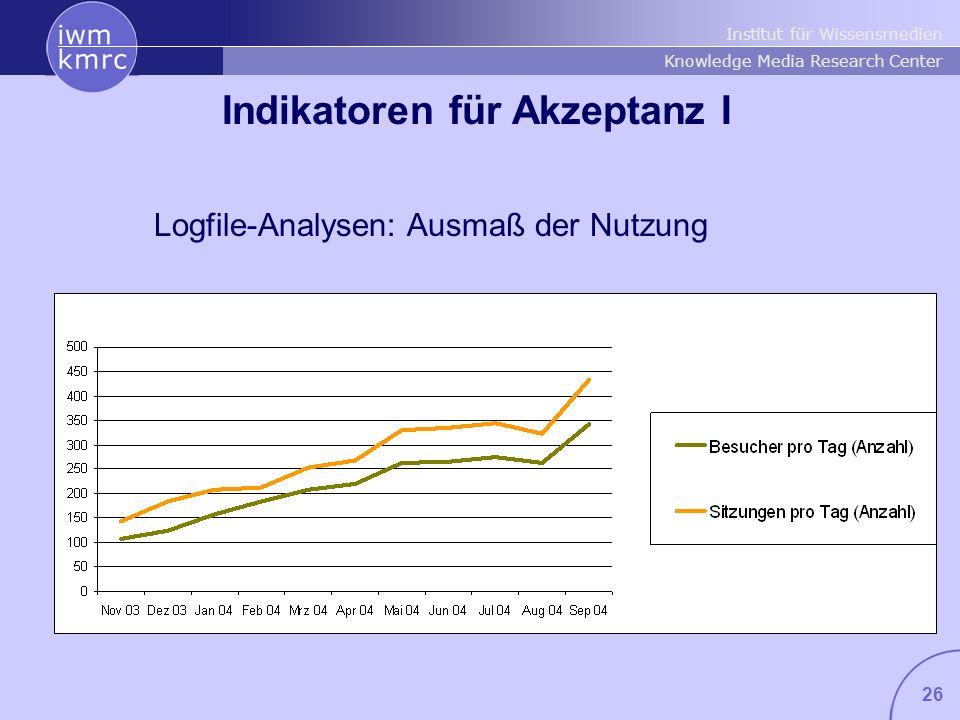 iwm
kmrc

Institut für Wissensmedien
Knowledge Media Research Center

Indikatoren für Akzeptanz I

Logfile-Analysen: Ausmaß der Nutzung

500
450
400
350
300
250
200
150
100
50
0

Nov 03 Dez 03 Jan 04 Feb 04 Mrz 04 Apr 04 Mai 04 Jun 04 Jul 04 Aug 04 Sep 04

Besucher pro Tag (Anzahl)
Sitzungen pro Tag (Anzahl)

26